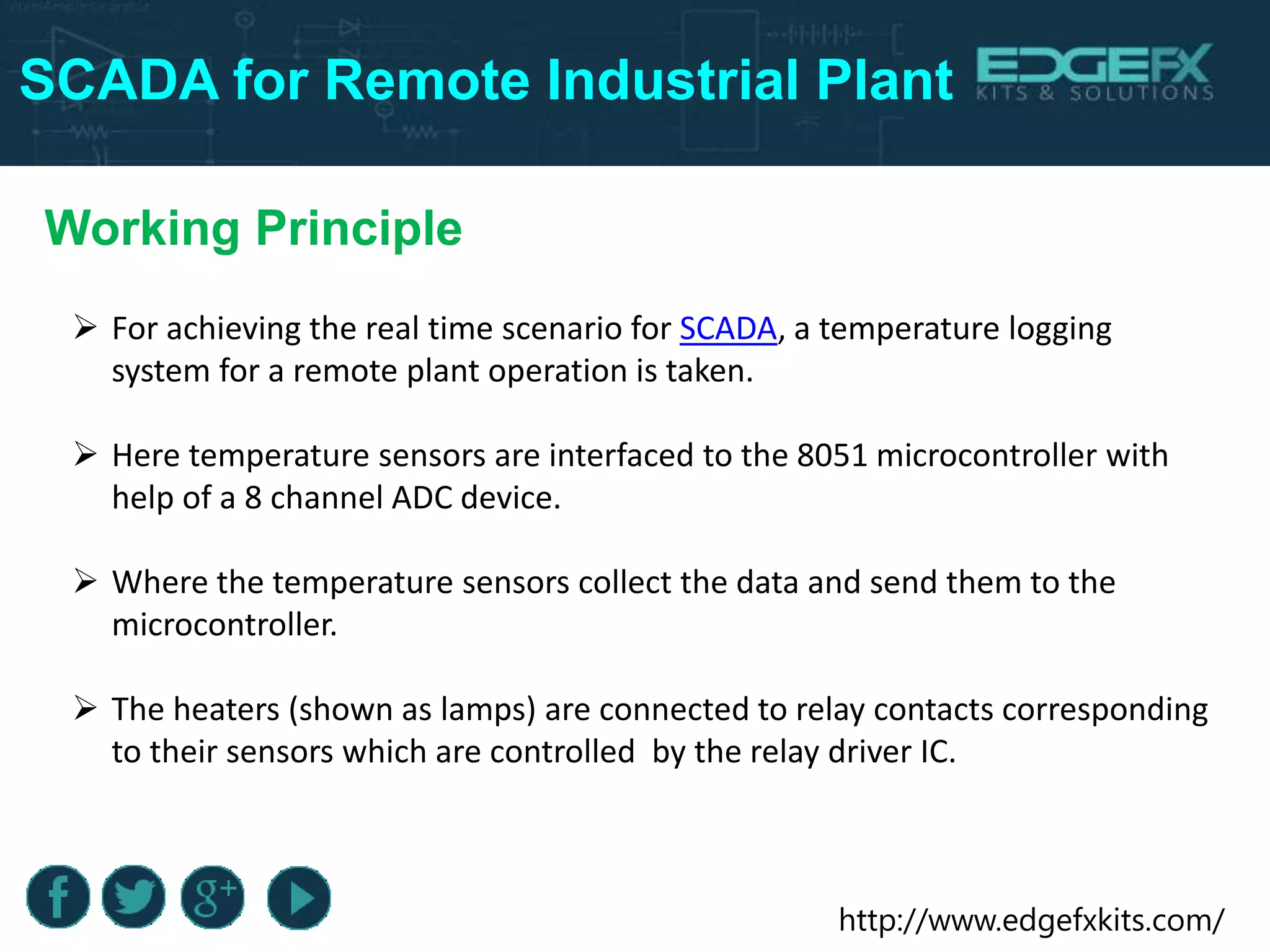 SCADA for Remote Industrial Plant

EDGEFX KITS & SOLUTIONS

Working Principle

➢ For achieving the real time scenario for SCADA, a temperature logging system for a remote plant operation is taken.

➢ Here temperature sensors are interfaced to the 8051 microcontroller with help of a 8 channel ADC device.

➢ Where the temperature sensors collect the data and send them to the microcontroller.

➢ The heaters (shown as lamps) are connected to relay contacts corresponding to their sensors which are controlled by the relay driver IC.

f g+

http://www.edgefxkits.com/